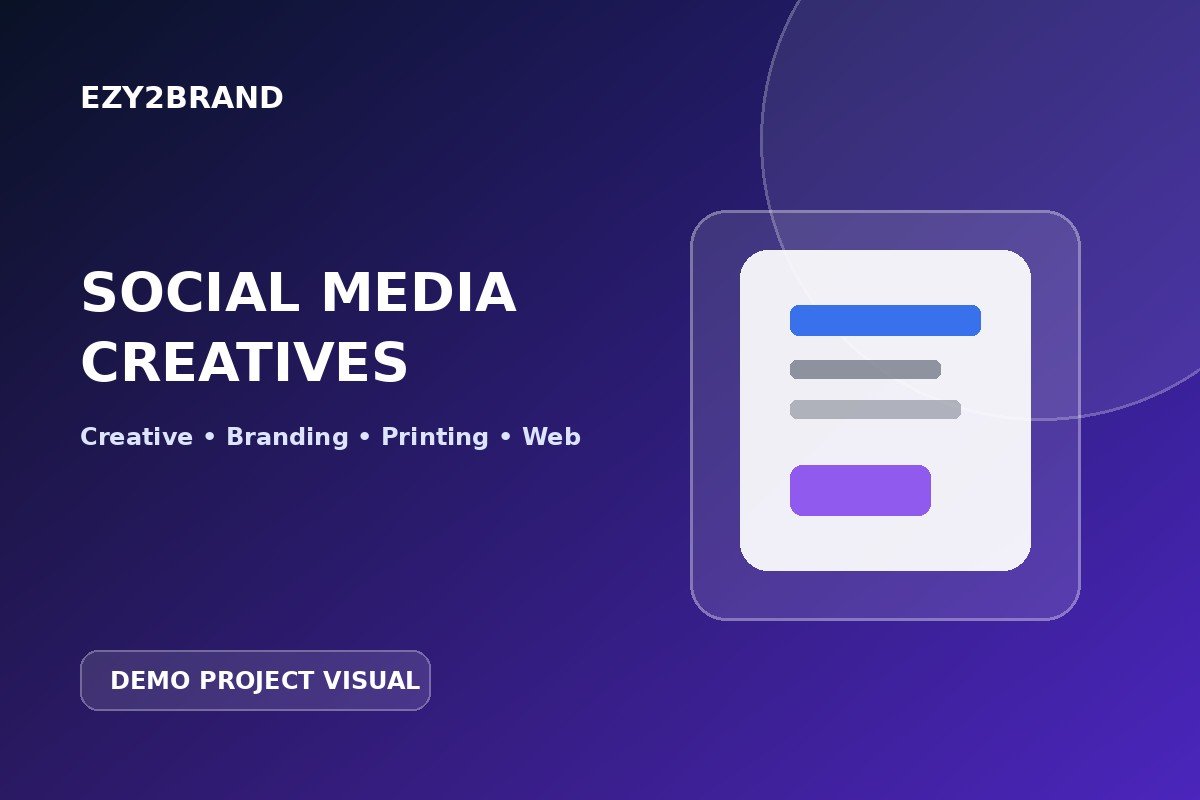 EZY2BRAND

SOCIAL MEDIA CREATIVES

Creative • Branding • Printing • Web

DEMO PROJECT VISUAL